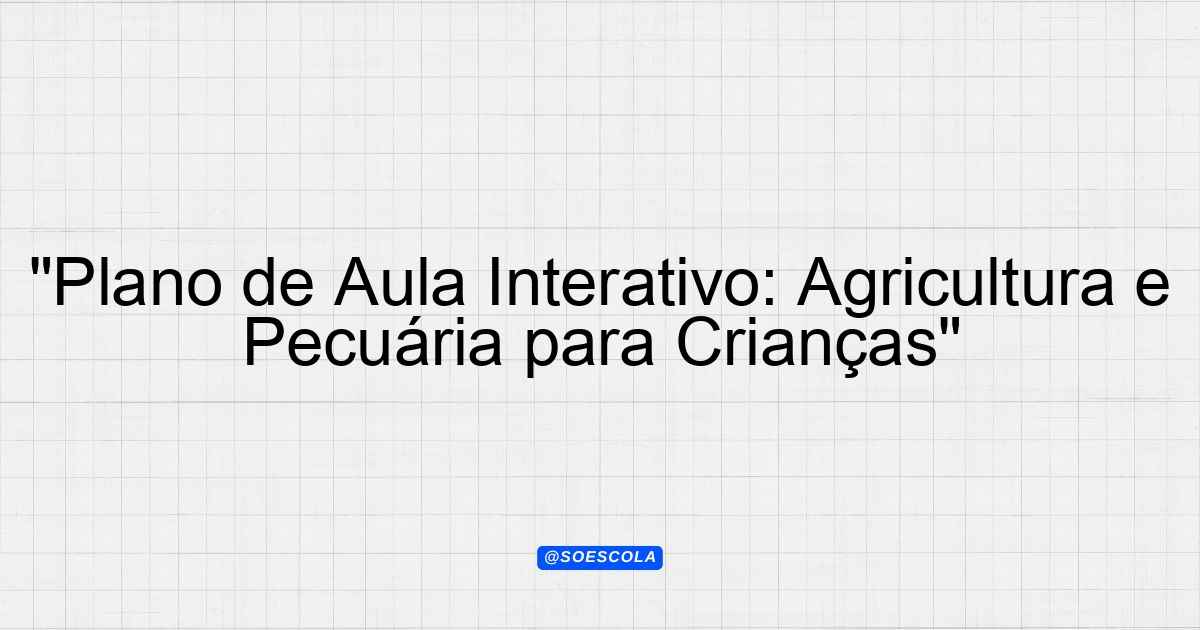 "Plano de Aula Interativo: Agricultura e Pecuária para Crianças"

@SOESCOLA